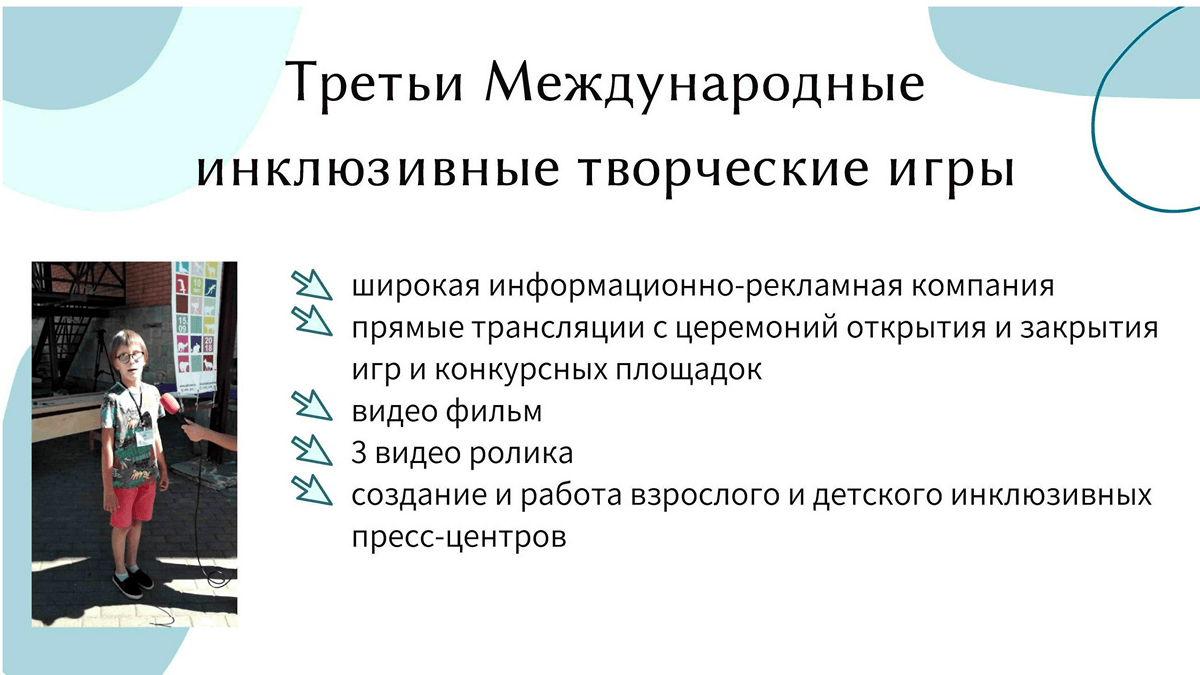 Третьи Международные инклюзивные творческие игры

широкая информационно-рекламная компания
прямые трансляции с церемоний открытия и закрытия игр и конкурсных площадок
видео фильм
3 видео ролика
создание и работа взрослого и детского инклюзивных пресс-центров